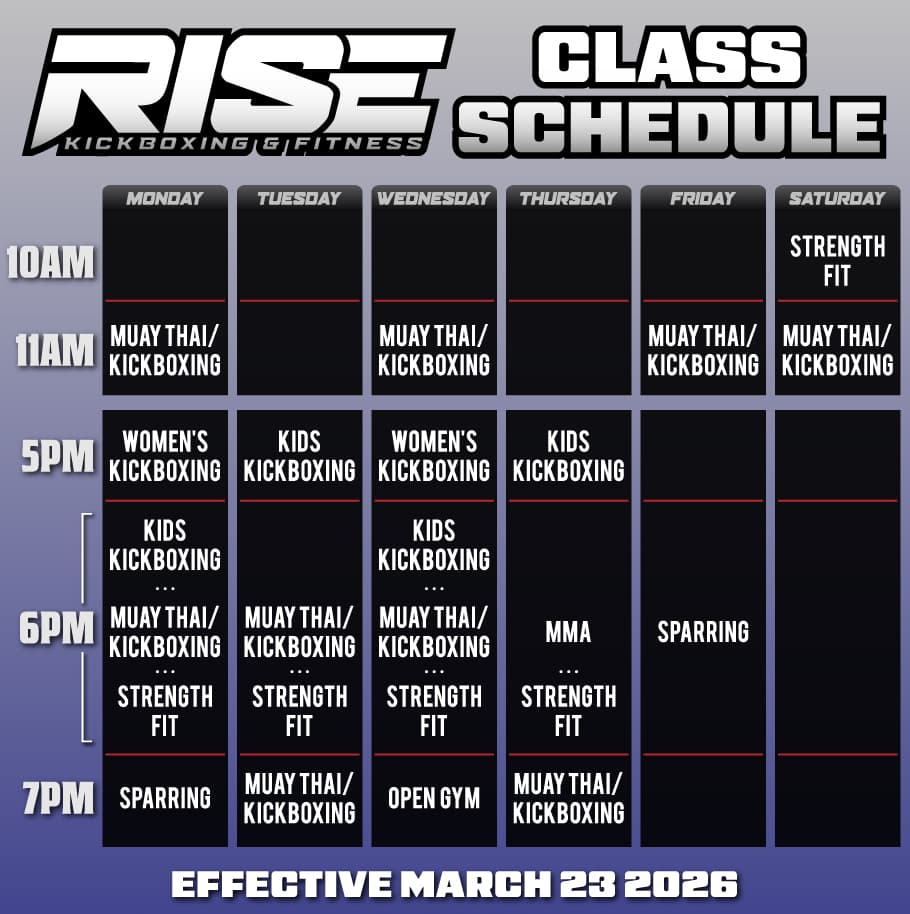 RISE
KICKBOXING & FITNESS

CLASS SCHEDULE

| | MONDAY | TUESDAY | WEDNESDAY | THURSDAY | FRIDAY | SATURDAY |
|---|---|---|---|---|---|---|
| 10AM | | | | | | STRENGTH FIT |
| 11AM | MUAY THAI/ KICKBOXING | | MUAY THAI/ KICKBOXING | | MUAY THAI/ KICKBOXING | MUAY THAI/ KICKBOXING |
| 5PM | WOMEN'S KICKBOXING | KIDS KICKBOXING | WOMEN'S KICKBOXING | KIDS KICKBOXING | | |
| 6PM | KIDS KICKBOXING ... MUAY THAI/ KICKBOXING ... STRENGTH FIT | MUAY THAI/ KICKBOXING ... STRENGTH FIT | KIDS KICKBOXING ... MUAY THAI/ KICKBOXING ... STRENGTH FIT | MMA ... STRENGTH FIT | SPARRING | |
| 7PM | SPARRING | MUAY THAI/ KICKBOXING | OPEN GYM | MUAY THAI/ KICKBOXING | | |

EFFECTIVE MARCH 23 2026